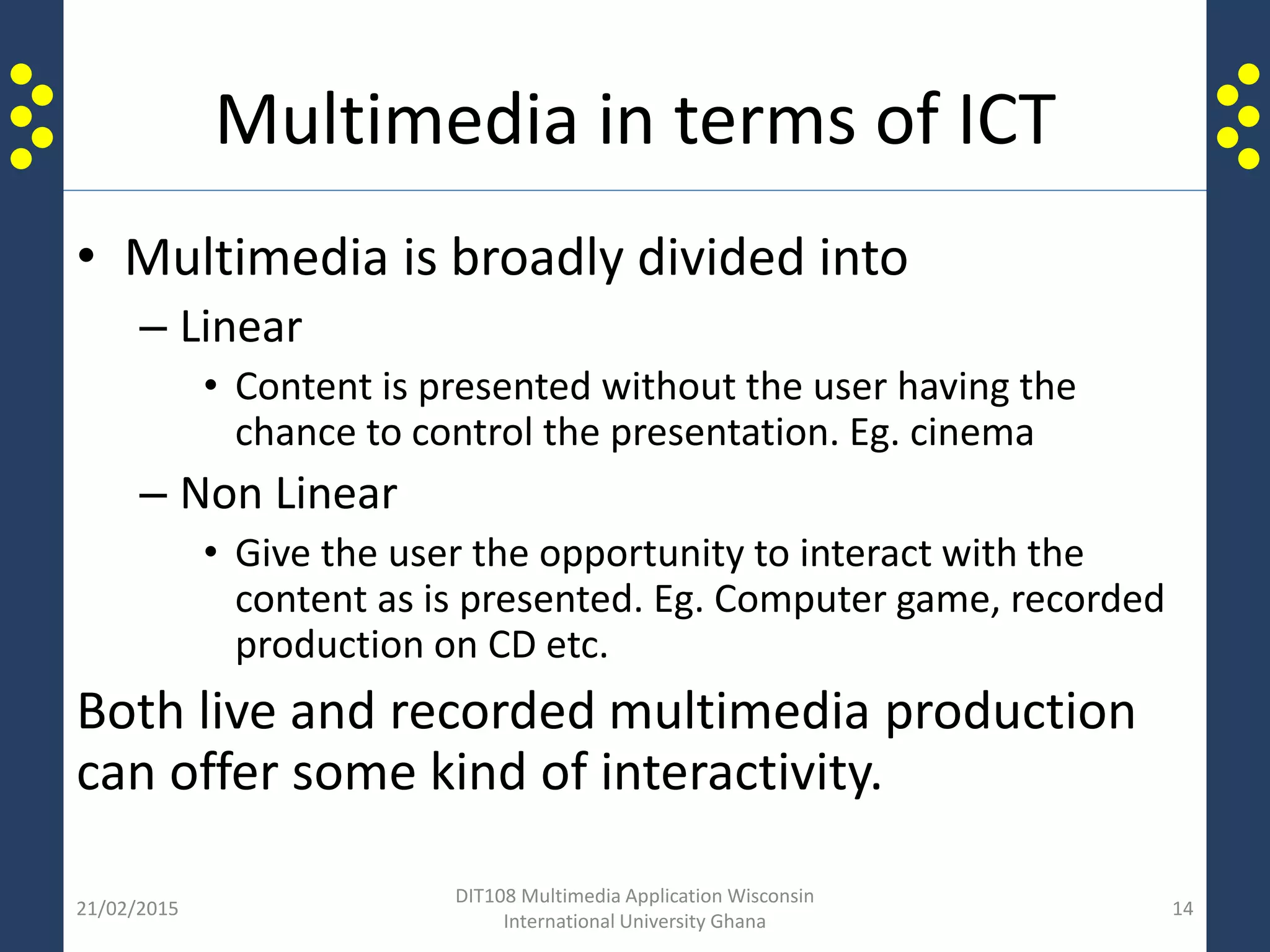 Multimedia in terms of ICT

• Multimedia is broadly divided into
– Linear
• Content is presented without the user having the chance to control the presentation. Eg. cinema
– Non Linear
• Give the user the opportunity to interact with the content as is presented. Eg. Computer game, recorded production on CD etc.

Both live and recorded multimedia production can offer some kind of interactivity.

21/02/2015

DIT108 Multimedia Application Wisconsin International University Ghana

14